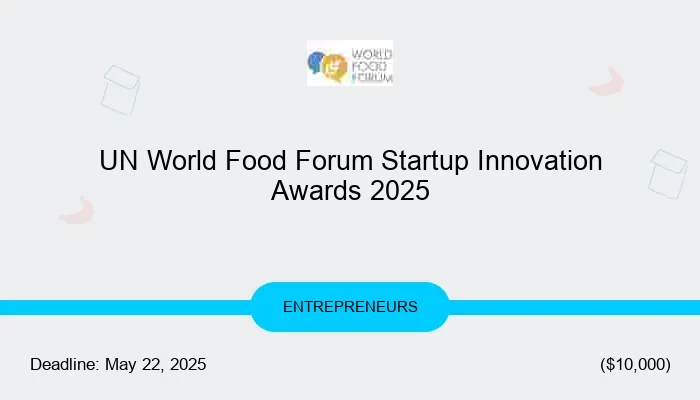 WORLD FOOD FORUM

UN World Food Forum Startup Innovation Awards 2025

ENTREPRENEURS

Deadline: May 22, 2025

($10,000)